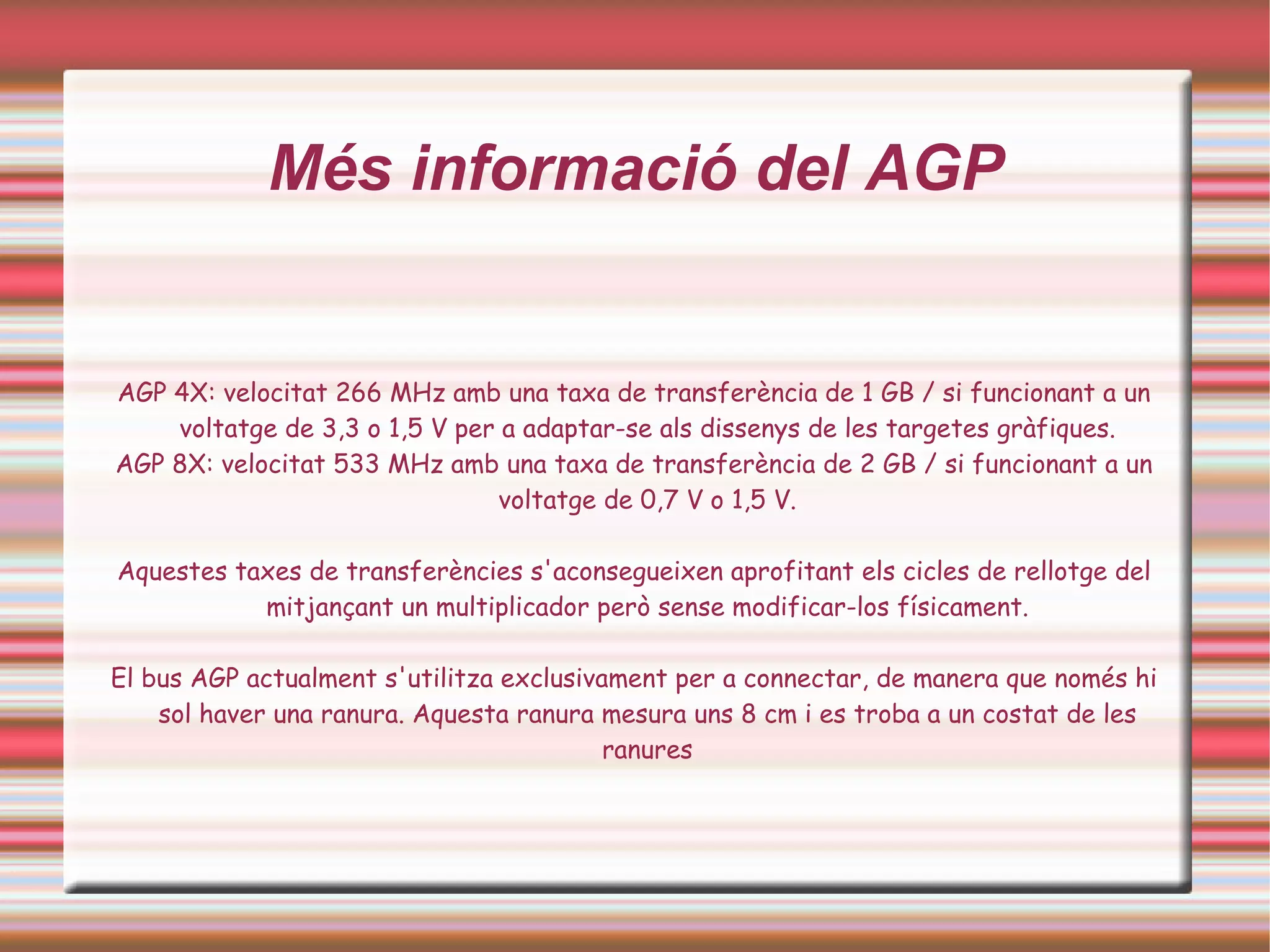 Més informació del AGP

AGP 4X: velocitat 266 MHz amb una taxa de transferència de 1 GB / si funcionant a un voltatge de 3,3 o 1,5 V per a adaptar-se als dissenys de les targetes gràfiques.
AGP 8X: velocitat 533 MHz amb una taxa de transferència de 2 GB / si funcionant a un voltatge de 0,7 V o 1,5 V.

Aquestes taxes de transferències s'aconsegueixen aprofitant els cicles de rellotge del mitjançant un multiplicador però sense modificar-los físicament.

El bus AGP actualment s'utilitza exclusivament per a connectar, de manera que només hi sol haver una ranura. Aquesta ranura mesura uns 8 cm i es troba a un costat de les ranures